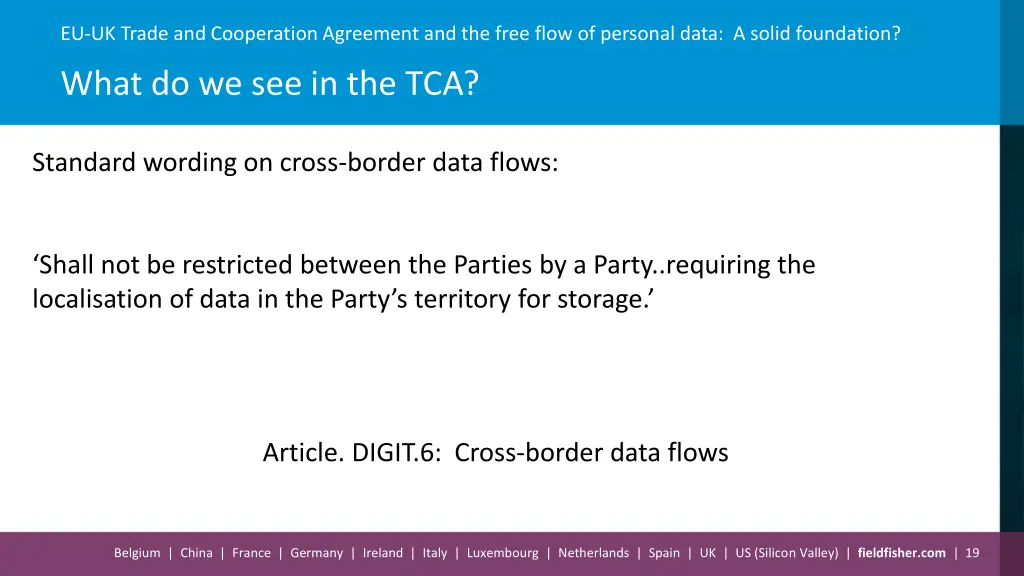 EU-UK Trade and Cooperation Agreement and the free flow of personal data: A solid foundation?

What do we see in the TCA?

Standard wording on cross-border data flows:

‘Shall not be restricted between the Parties by a Party..requiring the localisation of data in the Party’s territory for storage.’

Article. DIGIT.6: Cross-border data flows

Belgium | China | France | Germany | Ireland | Italy | Luxembourg | Netherlands | Spain | UK | US (Silicon Valley) | fieldfisher.com | 19